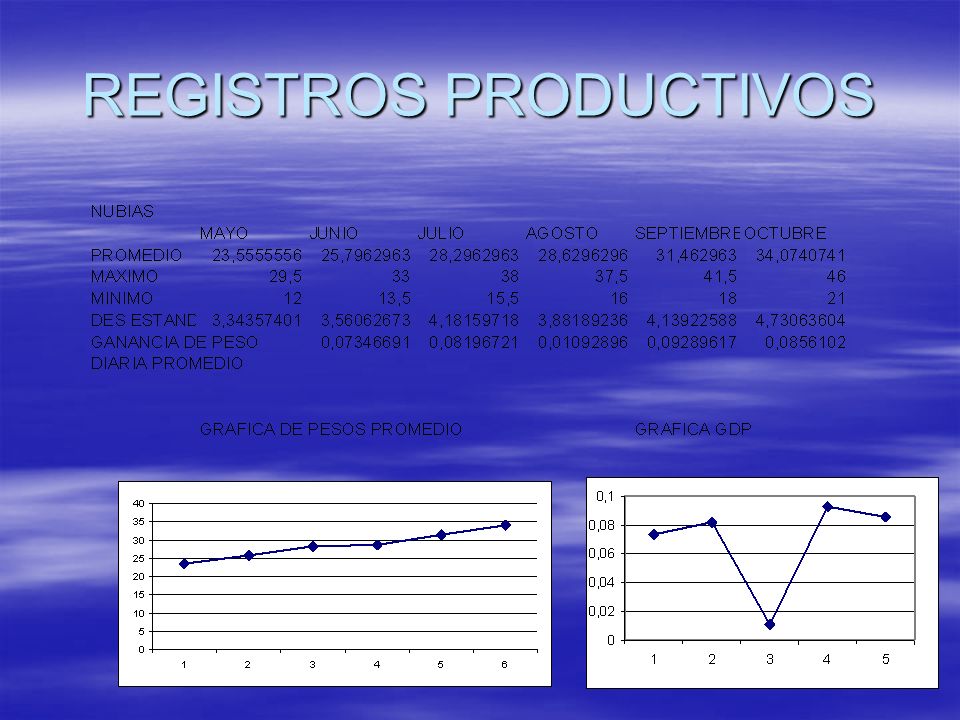 REGISTROS PRODUCTIVOS

NUBIAS

| | MAYO | JUNIO | JULIO | AGOSTO | SEPTIEMBRE | OCTUBRE |
|---|---|---|---|---|---|---|
| PROMEDIO | 23,5555556 | 25,7962963 | 28,2962963 | 28,6296296 | 31,462963 | 34,0740741 |
| MAXIMO | 29,5 | 33 | 38 | 37,5 | 41,5 | 46 |
| MINIMO | 12 | 13,5 | 15,5 | 16 | 18 | 21 |
| DES ESTAND | 3,34357401 | 3,56062673 | 4,18159718 | 3,88189236 | 4,13922588 | 4,73063604 |
| GANANCIA DE PESO DIARIA PROMEDIO | | 0,07346691 | 0,08196721 | 0,01092896 | 0,09289617 | 0,0856102 |

GRAFICA DE PESOS PROMEDIO

40
35
30
25
20
15
10
5
0
1 2 3 4 5 6

GRAFICA GDP

0,1
0,08
0,06
0,04
0,02
0
1 2 3 4 5